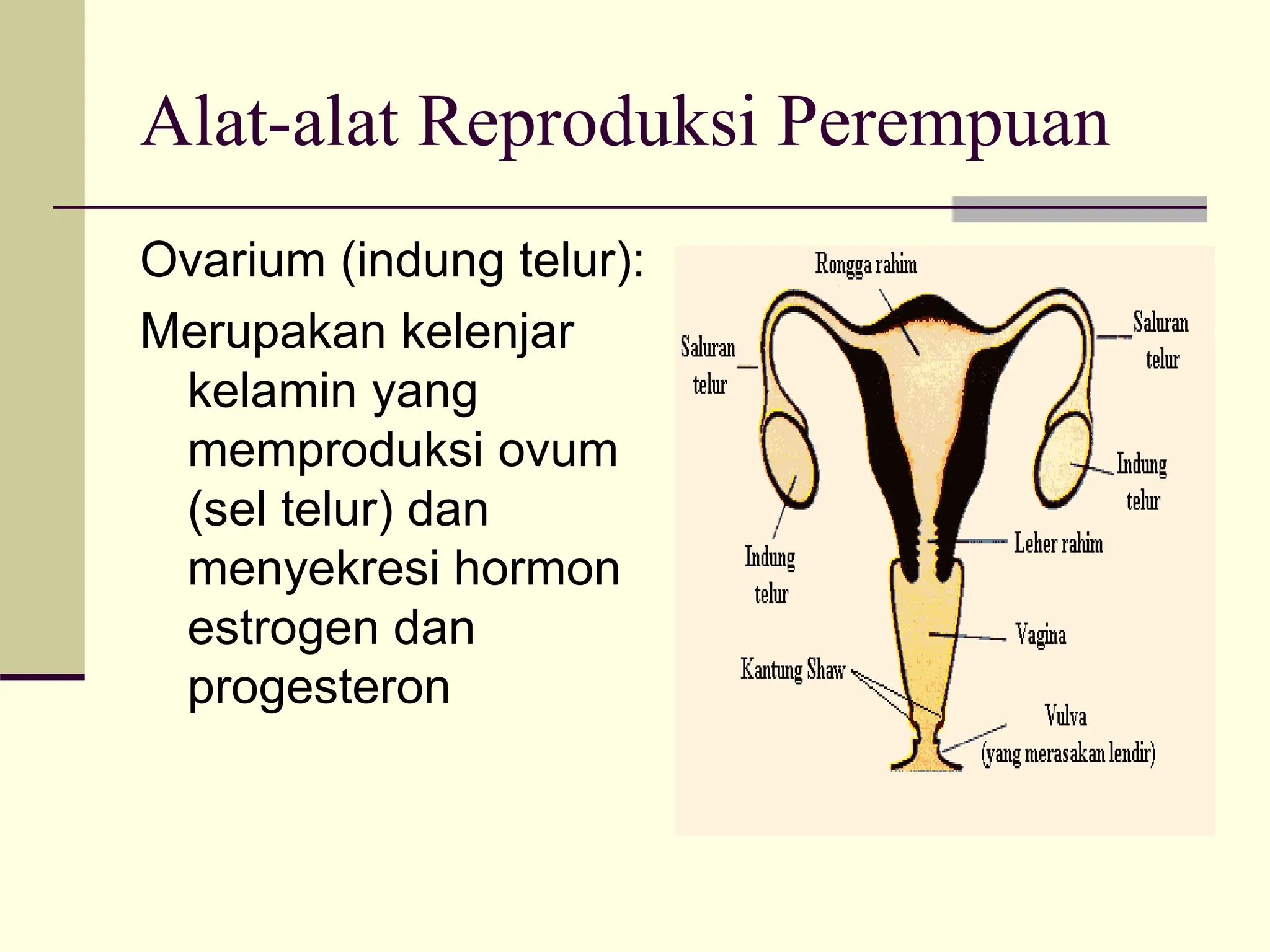 Alat-alat Reproduksi Perempuan

Ovarium (indung telur):

Merupakan kelenjar kelamin yang memproduksi ovum (sel telur) dan menyekresi hormon estrogen dan progesteron

Rongga rahim

Saluran telur

Saluran telur

Indung telur

Indung telur

Leher rahim

Vagina

Kantung Shaw

Vulva
(yang merasakan lendir)